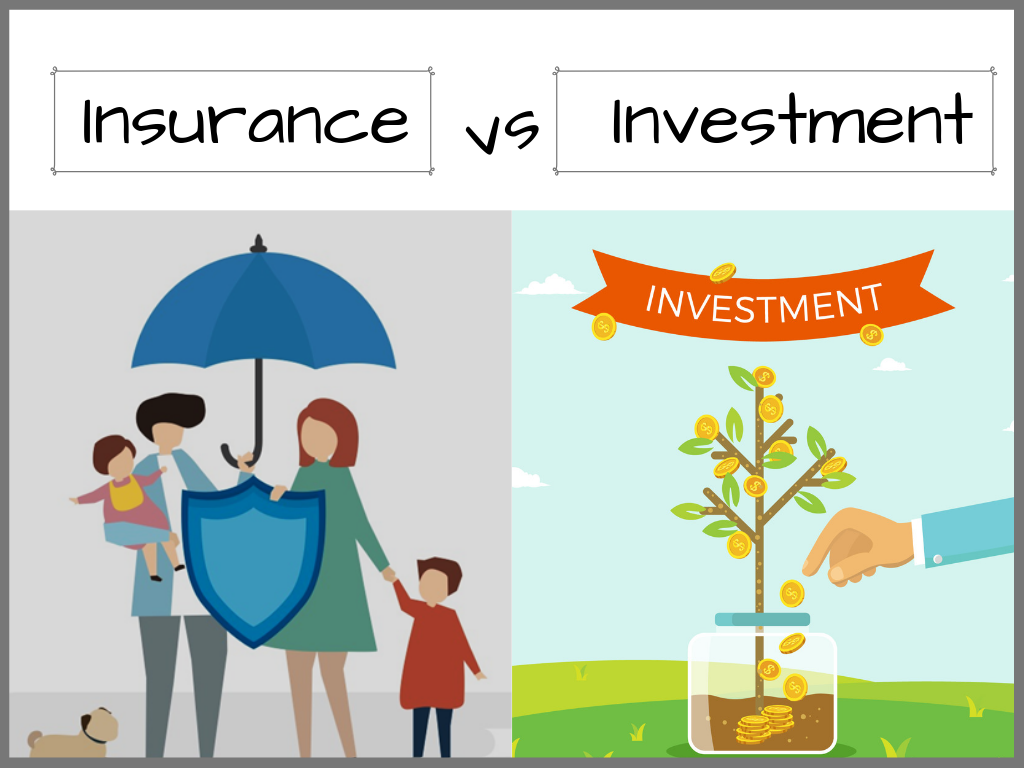 Insurance vs Investment

INVESTMENT